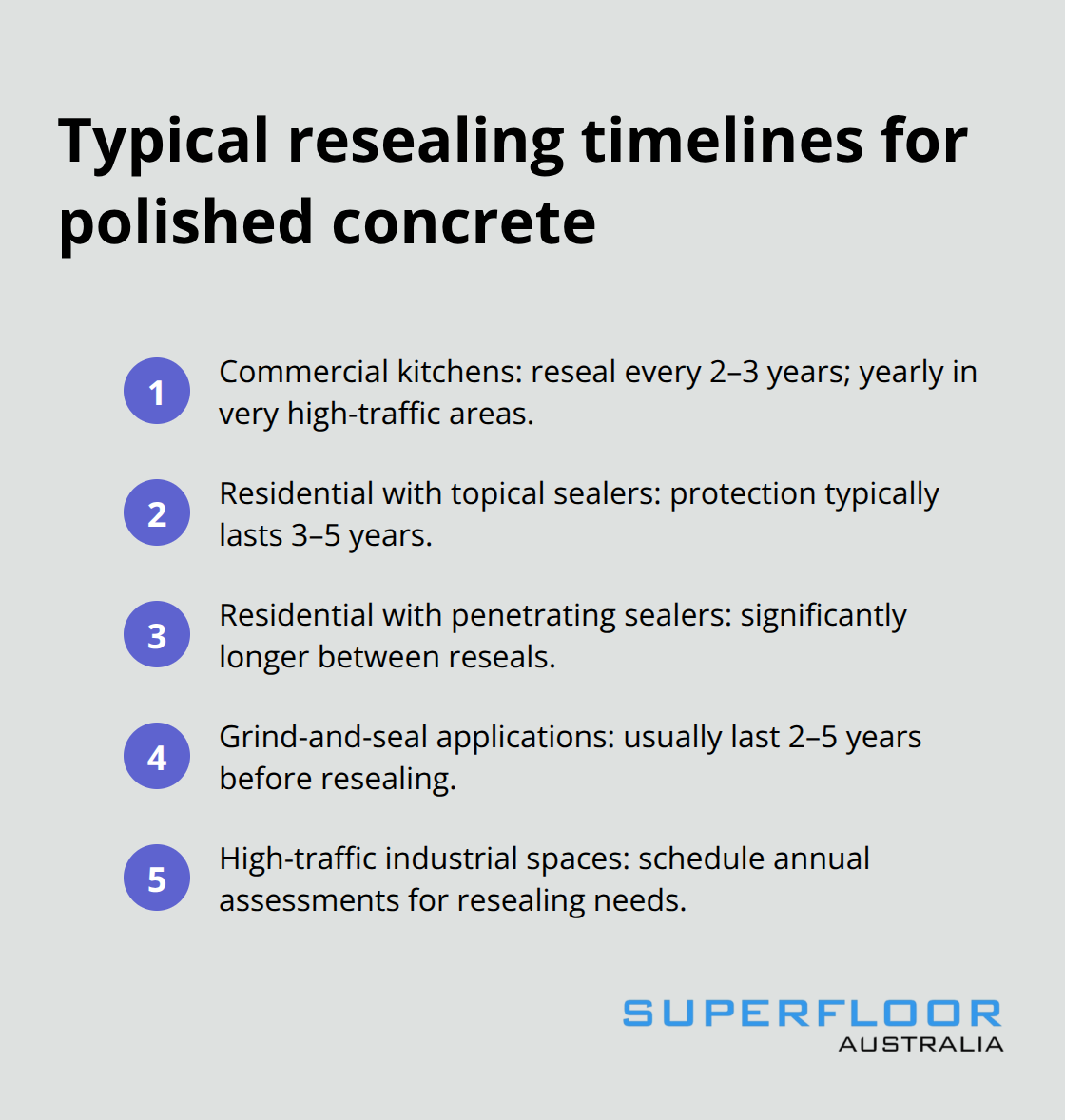 Typical resealing timelines for polished concrete

1 Commercial kitchens: reseal every 2–3 years; yearly in very high-traffic areas.

2 Residential with topical sealers: protection typically lasts 3–5 years.

3 Residential with penetrating sealers: significantly longer between reseals.

4 Grind-and-seal applications: usually last 2–5 years before resealing.

5 High-traffic industrial spaces: schedule annual assessments for resealing needs.

SUPERFLOOR
AUSTRALIA